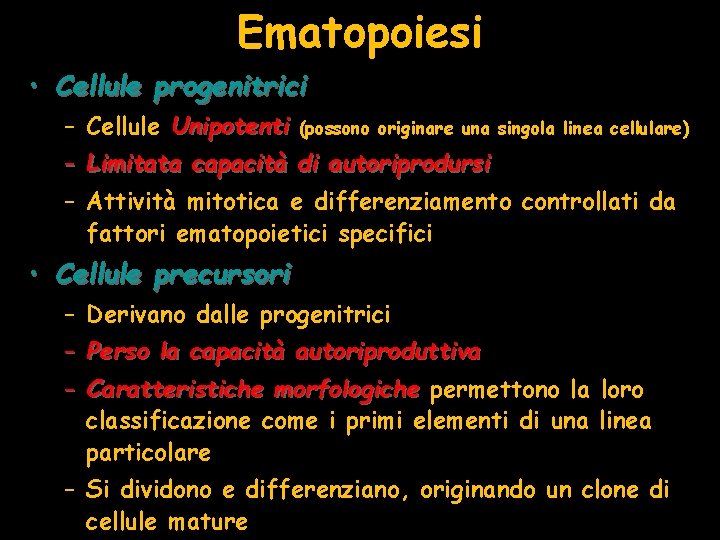 Ematopoiesi

• Cellule progenitrici
– Cellule Unipotenti (possono originare una singola linea cellulare)
– Limitata capacità di autoriprodursi
– Attività mitotica e differenziamento controllati da fattori ematopoietici specifici

• Cellule precursori
– Derivano dalle progenitrici
– Perso la capacità autoriproduttiva
– Caratteristiche morfologiche permettono la loro classificazione come i primi elementi di una linea particolare
– Si dividono e differenziano, originando un clone di cellule mature